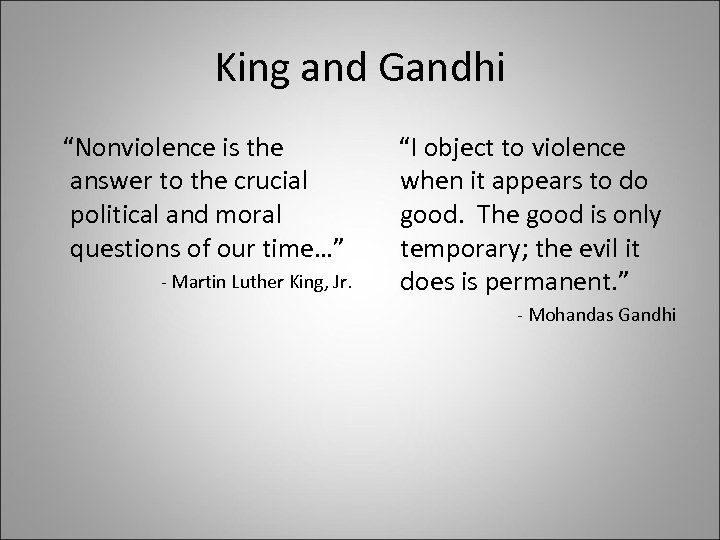 King and Gandhi

“Nonviolence is the answer to the crucial political and moral questions of our time…”

- Martin Luther King, Jr.

“I object to violence when it appears to do good. The good is only temporary; the evil it does is permanent.”

- Mohandas Gandhi